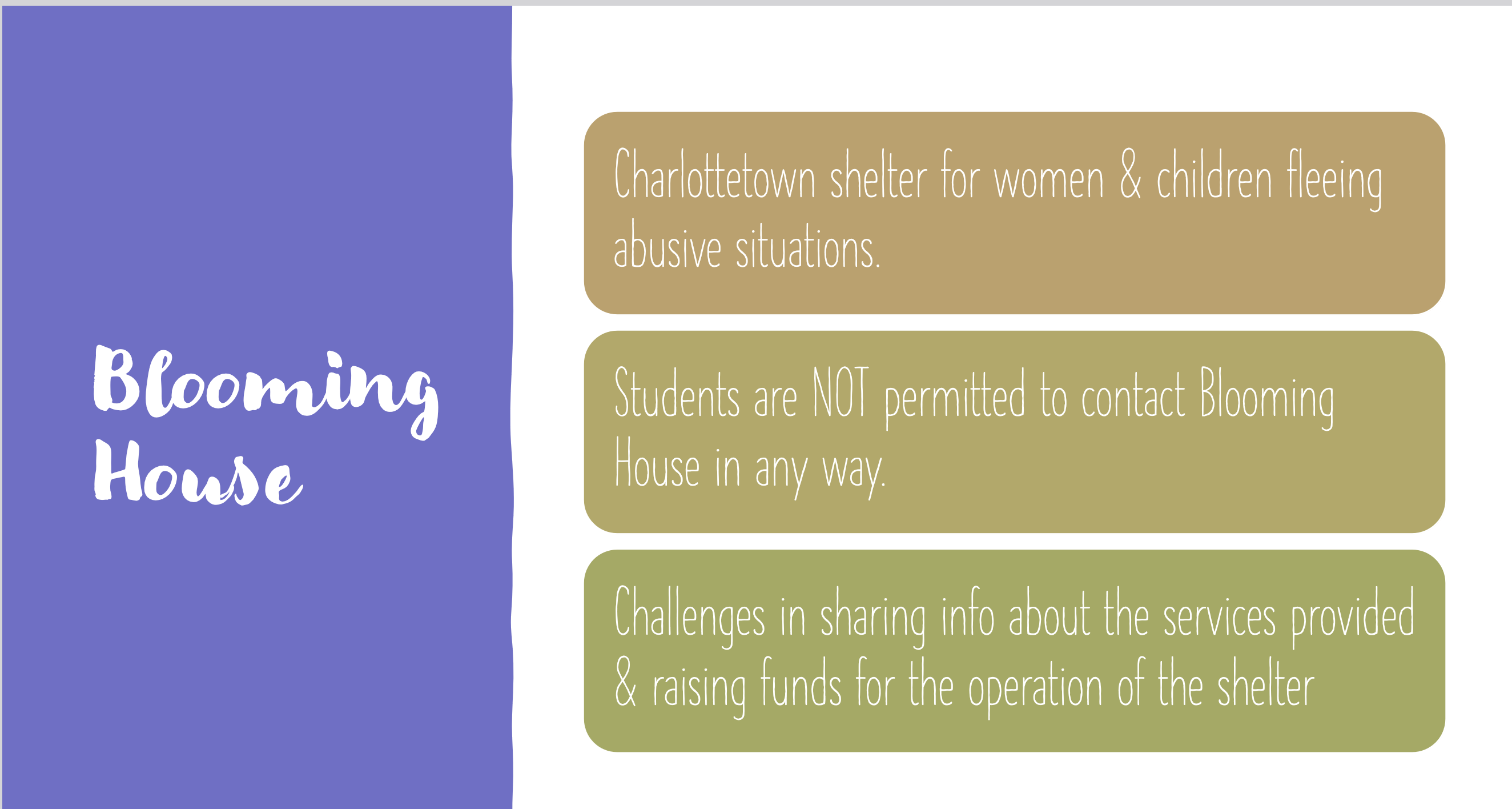 Blooming House

Charlottetown shelter for women & children fleeing abusive situations.

Students are NOT permitted to contact Blooming House in any way.

Challenges in sharing info about the services provided & raising funds for the operation of the shelter